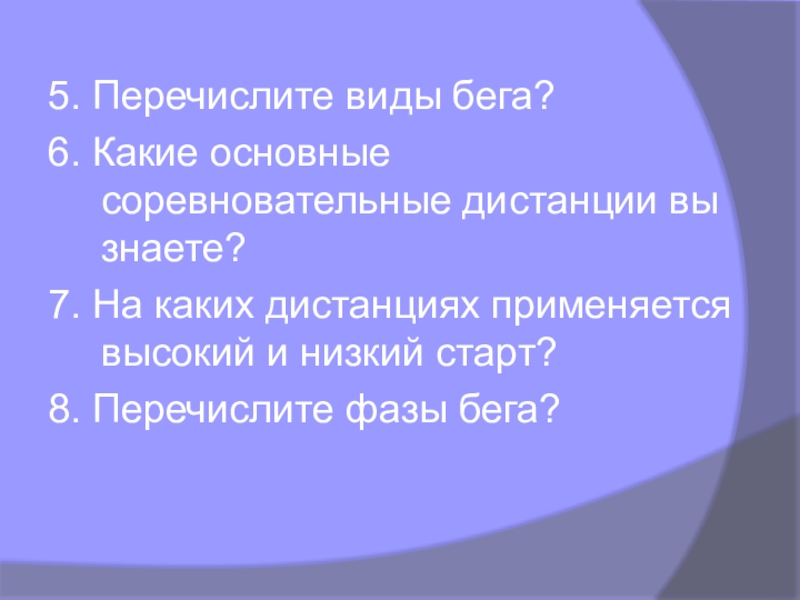 5. Перечислите виды бега?

6. Какие основные соревновательные дистанции вы знаете?

7. На каких дистанциях применяется высокий и низкий старт?

8. Перечислите фазы бега?